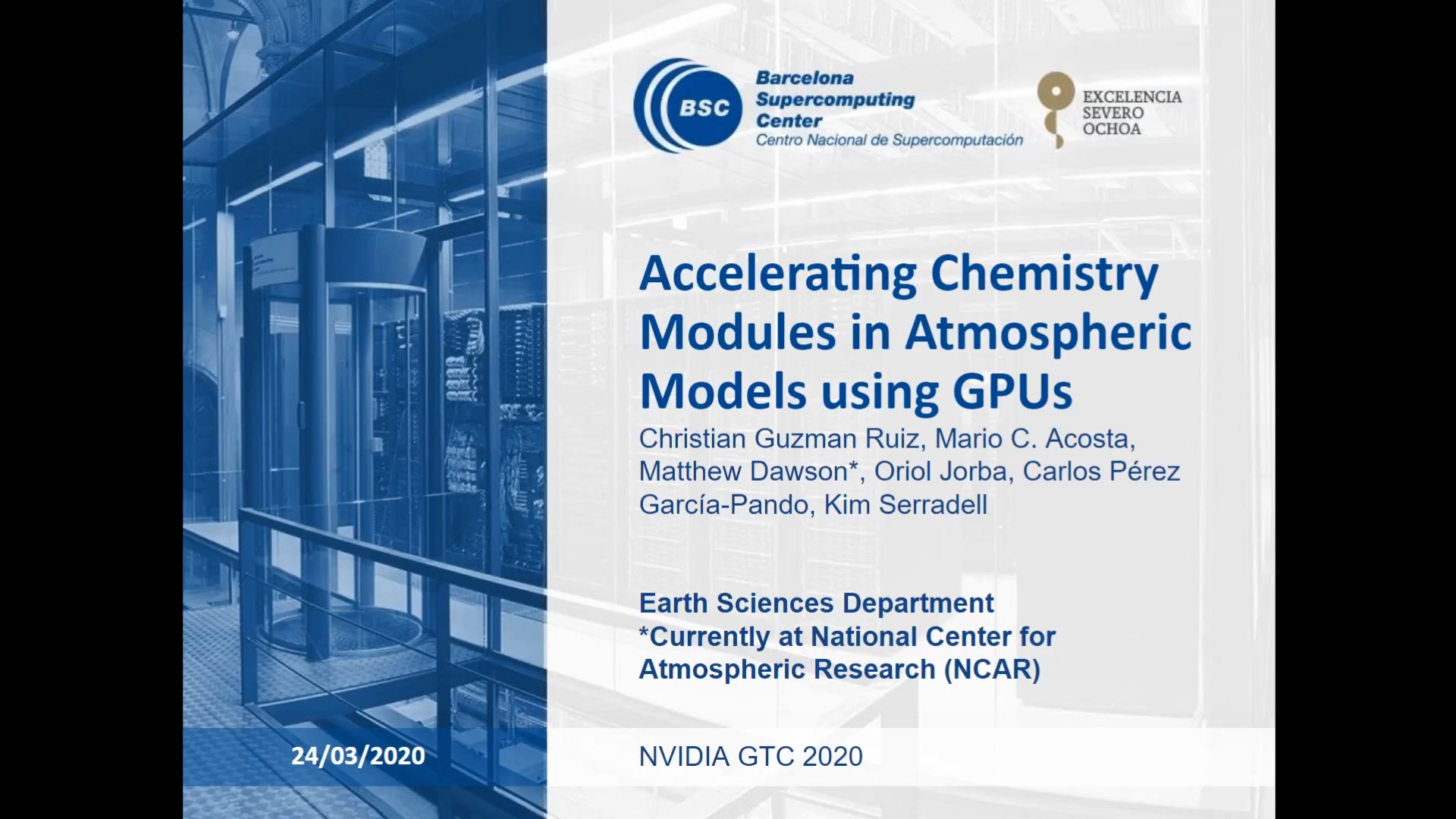 BSC
Barcelona Supercomputing Center
Centro Nacional de Supercomputación

EXCELENCIA SEVERO OCHOA

Accelerating Chemistry Modules in Atmospheric Models using GPUs

Christian Guzman Ruiz, Mario C. Acosta, Matthew Dawson*, Oriol Jorba, Carlos Pérez García-Pando, Kim Serradell

Earth Sciences Department
*Currently at National Center for Atmospheric Research (NCAR)

24/03/2020

NVIDIA GTC 2020